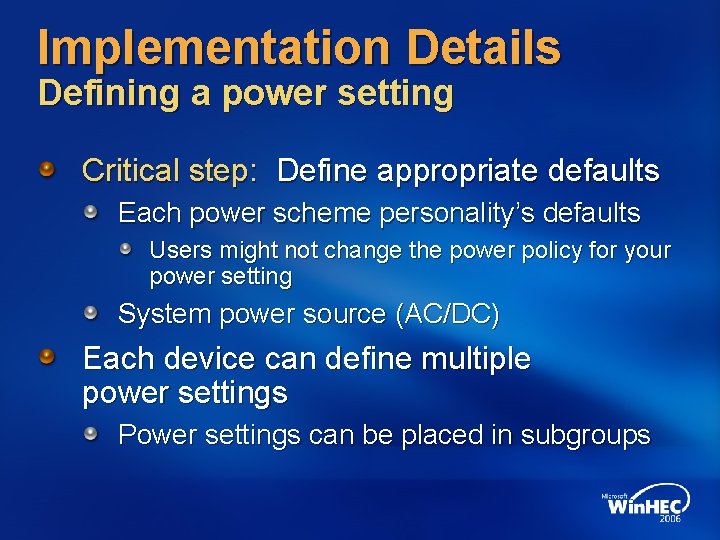 Implementation Details
Defining a power setting

Critical step: Define appropriate defaults

Each power scheme personality's defaults

Users might not change the power policy for your power setting

System power source (AC/DC)

Each device can define multiple power settings

Power settings can be placed in subgroups

Microsoft WinHEC 2006